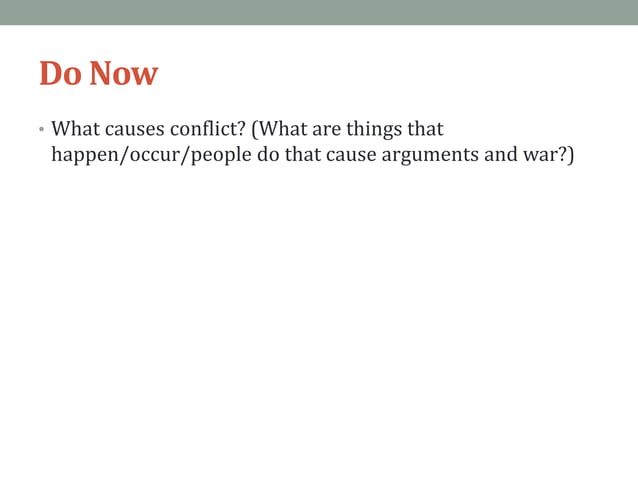 Do Now

• What causes conflict? (What are things that happen/occur/people do that cause arguments and war?)